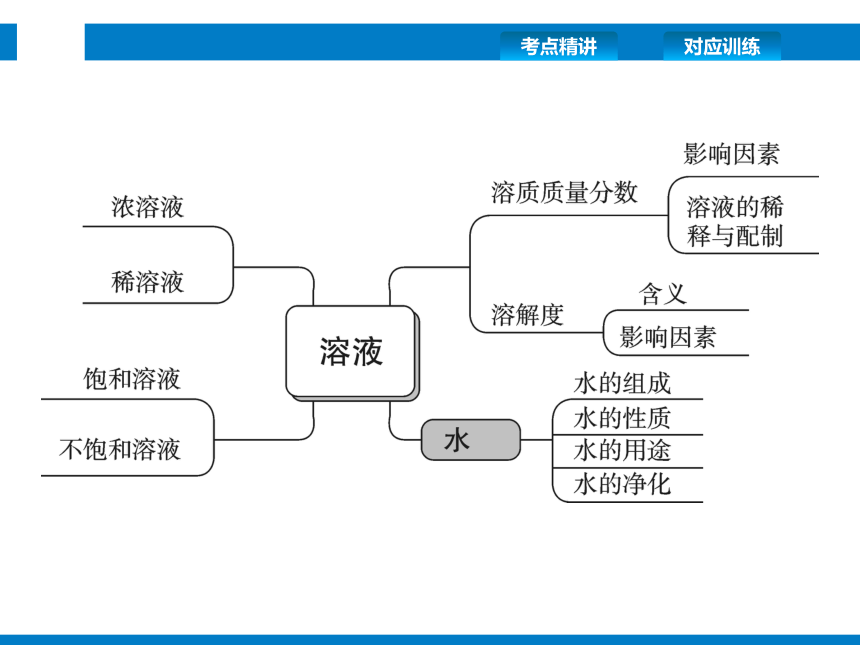 考点精讲
对应训练

浓溶液
稀溶液

饱和溶液
不饱和溶液

溶液

溶质质量分数
影响因素
溶液的稀释与配制

溶解度
含义
影响因素

水
水的组成
水的性质
水的用途
水的净化